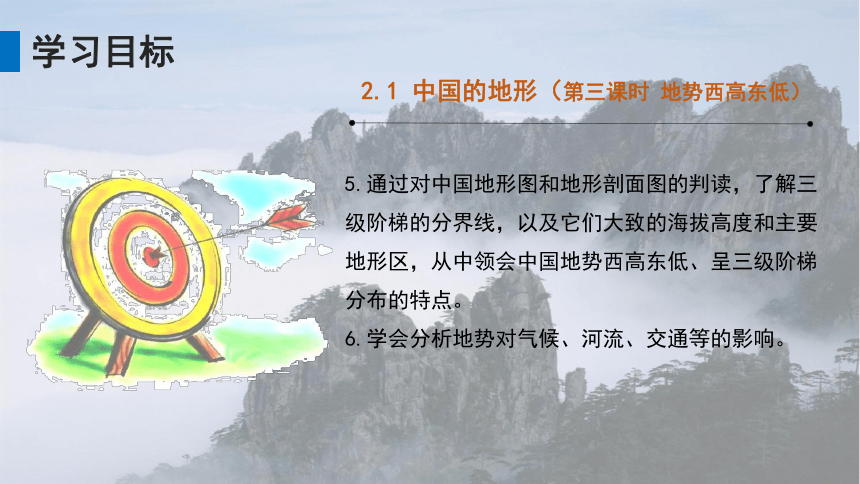 学习目标

2.1 中国的地形（第三课时 地势西高东低）

5.通过对中国地形图和地形剖面图的判读，了解三级阶梯的分界线，以及它们大致的海拔高度和主要地形区，从中领会中国地势西高东低、呈三级阶梯分布的特点。

6.学会分析地势对气候、河流、交通等的影响。